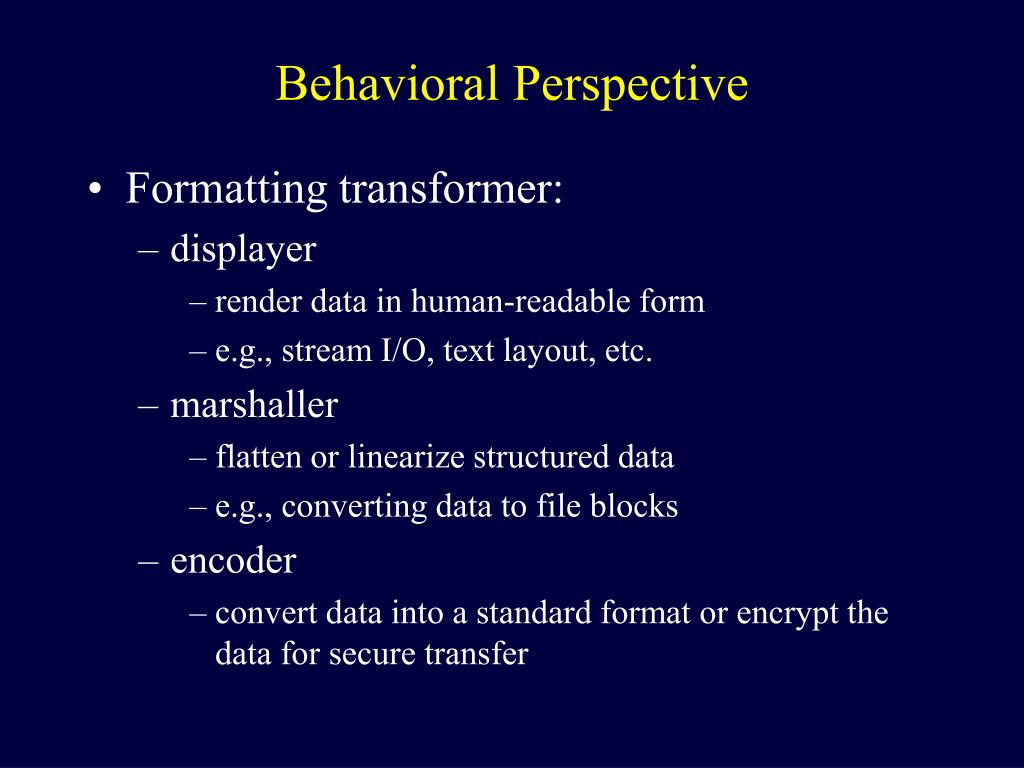 Behavioral Perspective

• Formatting transformer:
– displayer
– render data in human-readable form
– e.g., stream I/O, text layout, etc.
– marshaller
– flatten or linearize structured data
– e.g., converting data to file blocks
– encoder
– convert data into a standard format or encrypt the data for secure transfer